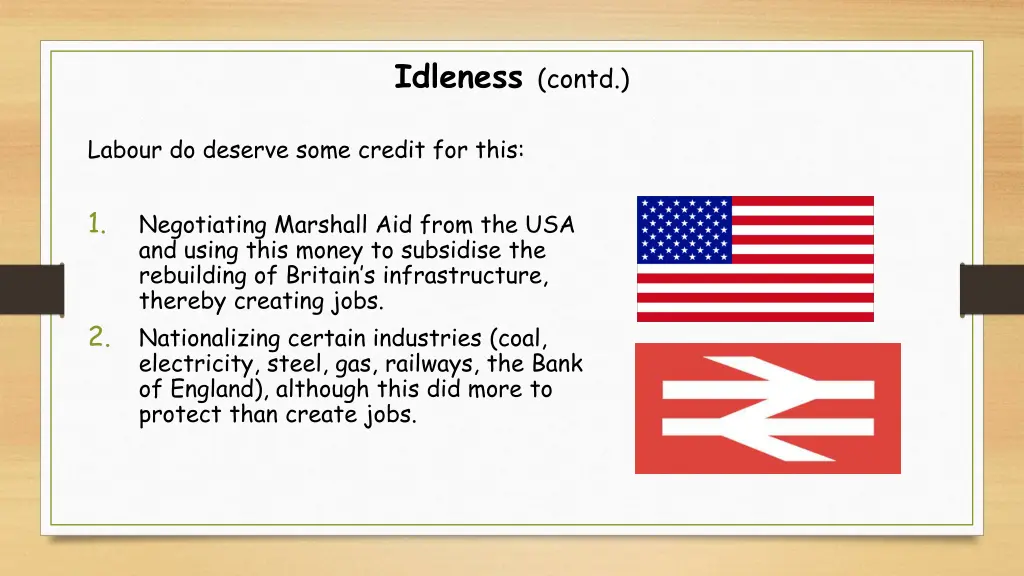 Idleness (contd.)

Labour do deserve some credit for this:

1. Negotiating Marshall Aid from the USA and using this money to subsidise the rebuilding of Britain's infrastructure, thereby creating jobs.
2. Nationalizing certain industries (coal, electricity, steel, gas, railways, the Bank of England), although this did more to protect than create jobs.